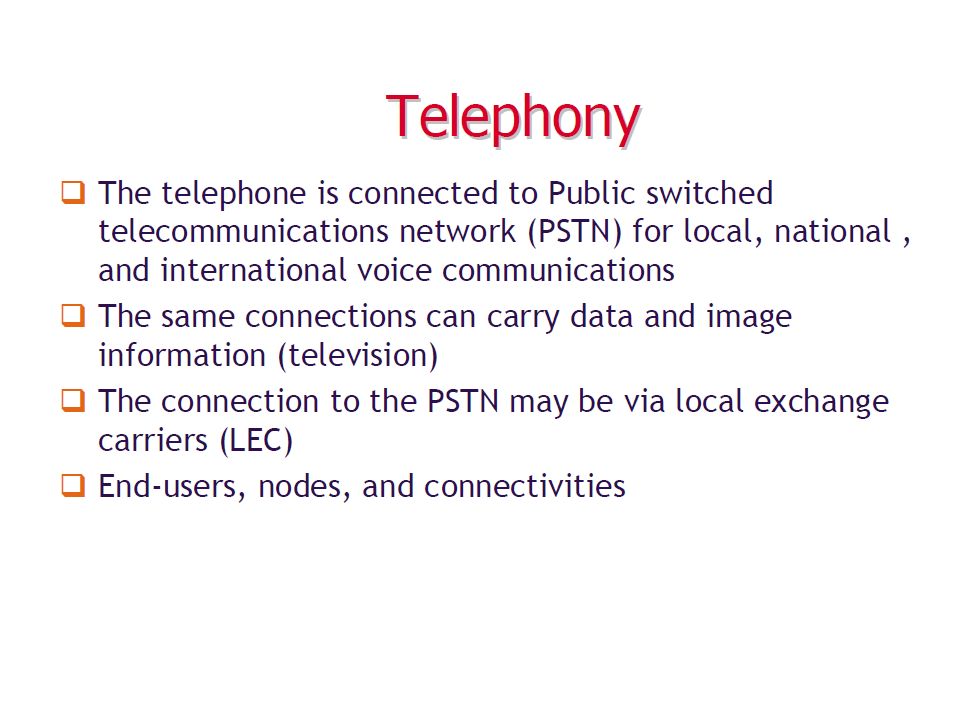 Telephony

❑ The telephone is connected to Public switched telecommunications network (PSTN) for local, national , and international voice communications

❑ The same connections can carry data and image information (television)

❑ The connection to the PSTN may be via local exchange carriers (LEC)

❑ End-users, nodes, and connectivities